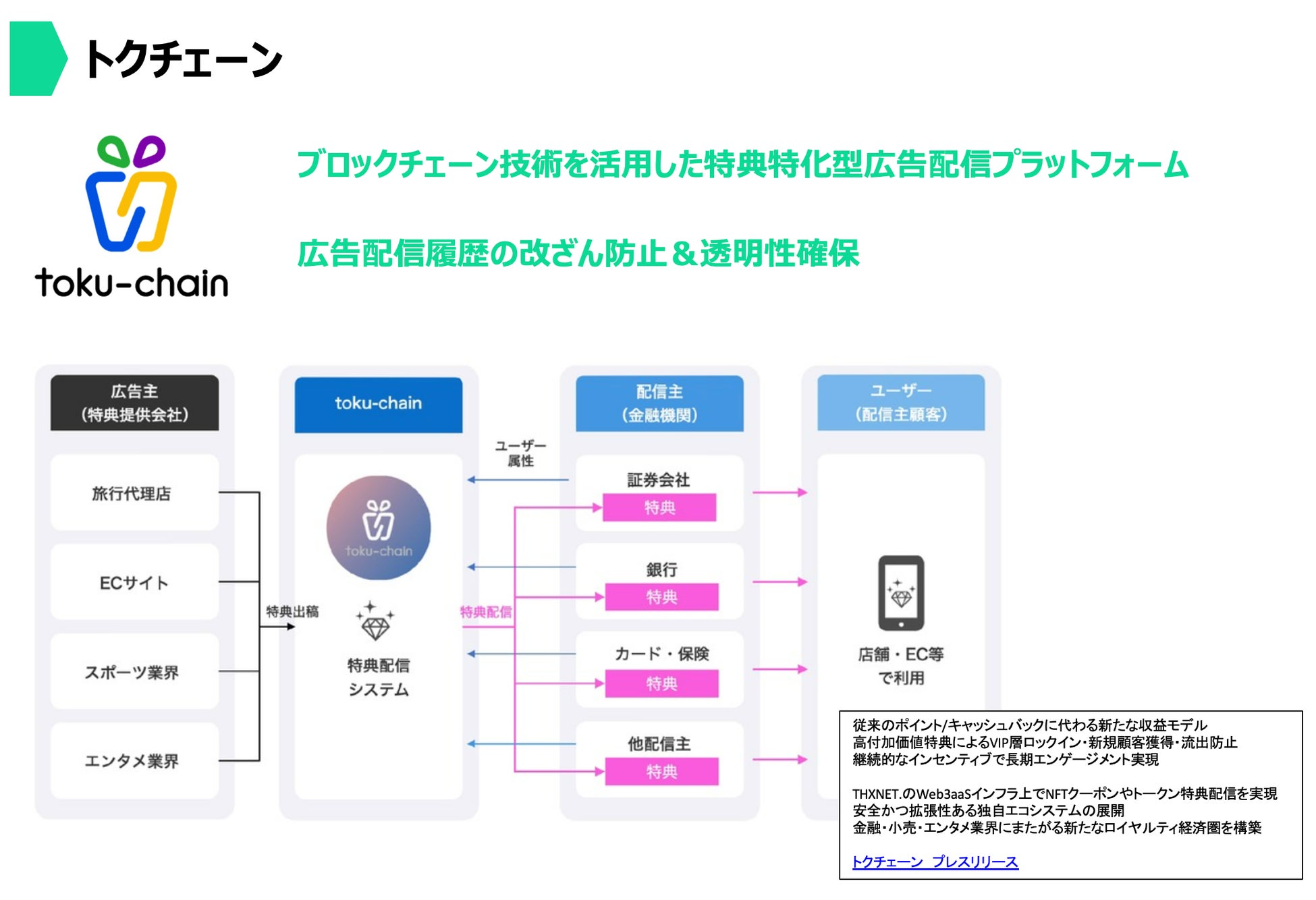 トクチェーン

toku-chain

ブロックチェーン技術を活用した特典特化型広告配信プラットフォーム

広告配信履歴の改ざん防止＆透明性確保

広告主
(特典提供会社)

旅行代理店

ECサイト

スポーツ業界

エンタメ業界

特典出稿

toku-chain

toku-chain

特典配信
システム

ユーザー
属性

特典配信

配信主
(金融機関)

証券会社
特典

銀行
特典

カード・保険
特典

他配信主
特典

ユーザー
(配信主顧客)

店舗・EC等
で利用

従来のポイント/キャッシュバックに代わる新たな収益モデル
高付加価値特典によるVIP層ロックイン・新規顧客獲得・流出防止
継続的なインセンティブで長期エンゲージメント実現

THXNET.のWeb3aaSインフラ上でNFTクーポンやトークン特典配信を実現
安全かつ拡張性ある独自エコシステムの展開
金融・小売・エンタメ業界にまたがる新たなロイヤルティ経済圏を構築

トクチェーン プレスリリース